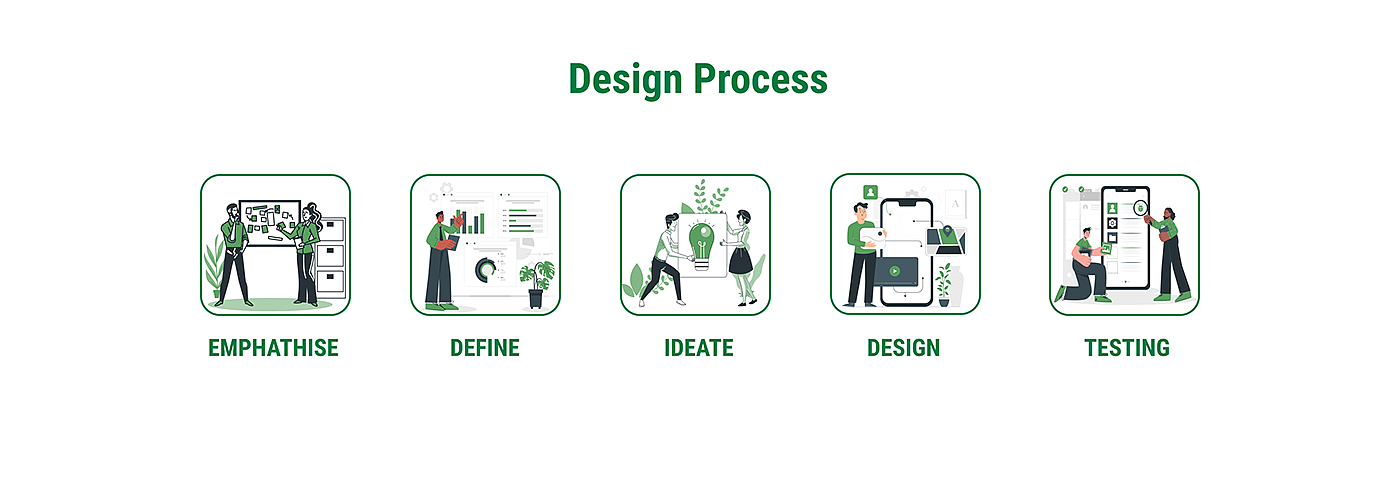 Design Process

EMPHATHISE

DEFINE

IDEATE

DESIGN

TESTING